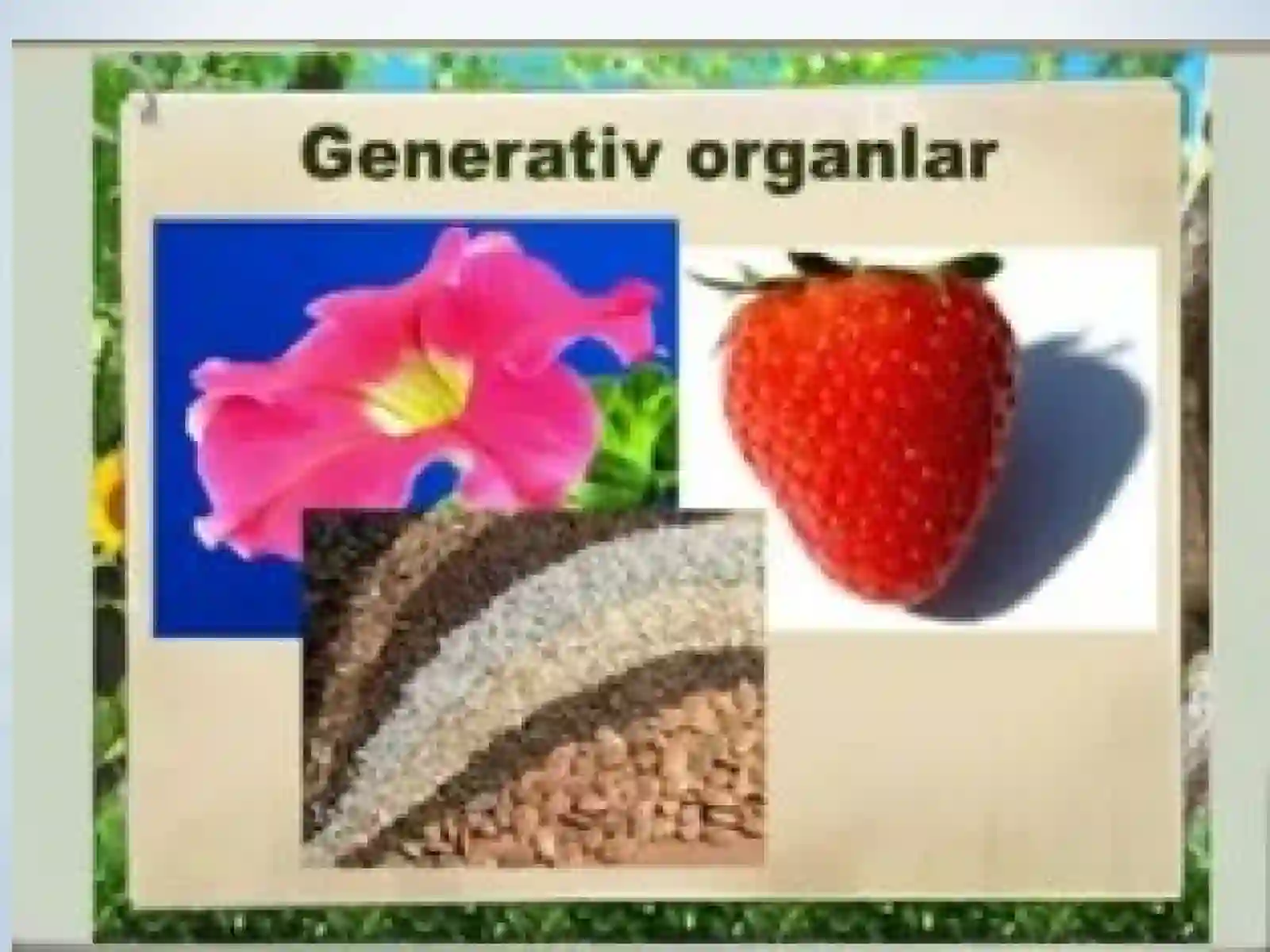 Generativ organlar